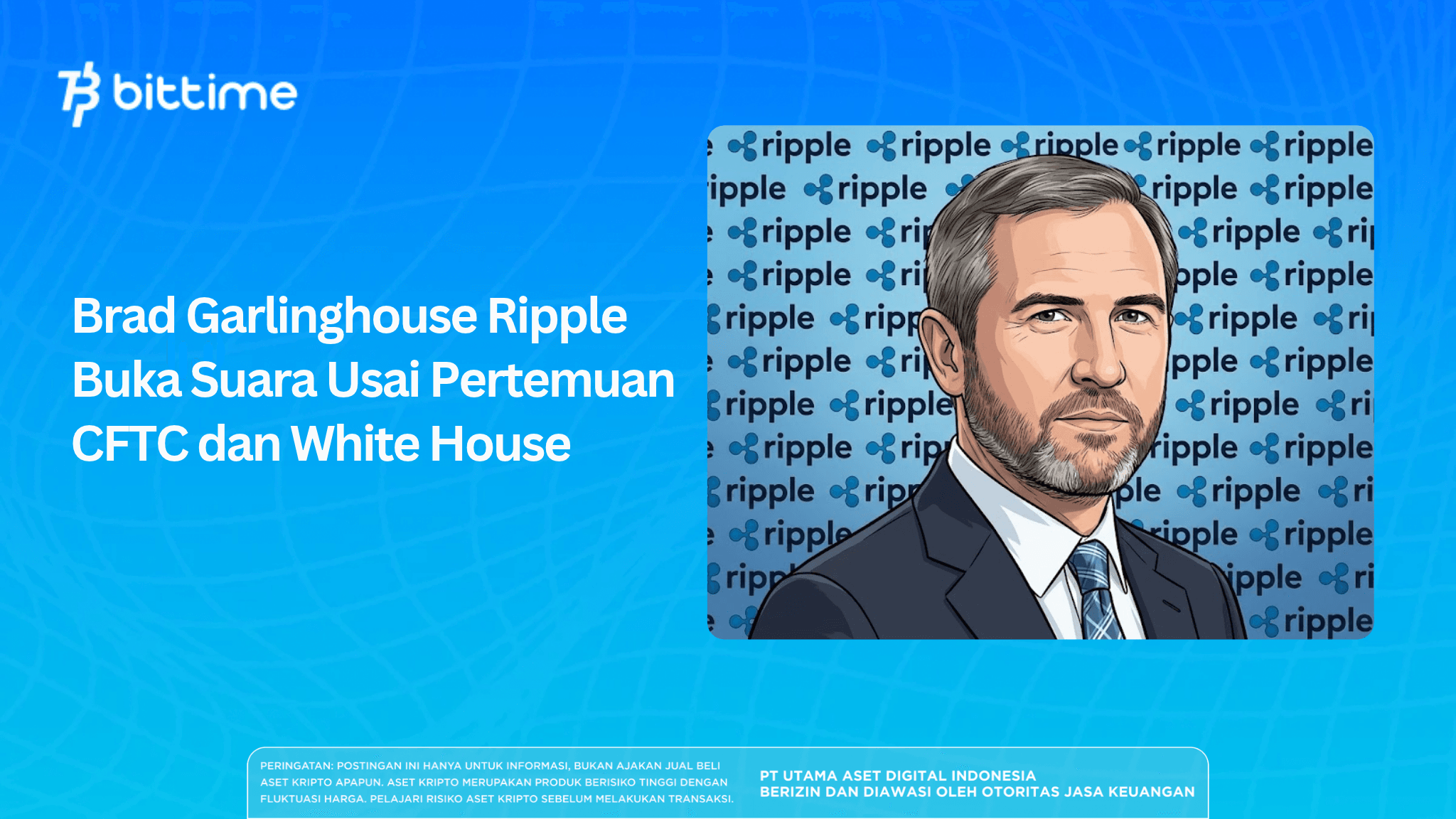 bittime

Brad Garlinghouse Ripple Buka Suara Usai Pertemuan CFTC dan White House

ripple ripple ripple ripple ripple

PERINGATAN: POSTINGAN INI HANYA UNTUK INFORMASI, BUKAN AJAKAN JUAL BELI ASET KRIPTO APAPUN. ASET KRIPTO MERUPAKAN PRODUK BERISIKO TINGGI DENGAN FLUKTUASI HARGA. PELAJARI RISIKO ASET KRIPTO SEBELUM MELAKUKAN TRANSAKSI.

PT UTAMA ASET DIGITAL INDONESIA
BERIZIN DAN DIAWASI OLEH OTORITAS JASA KEUANGAN